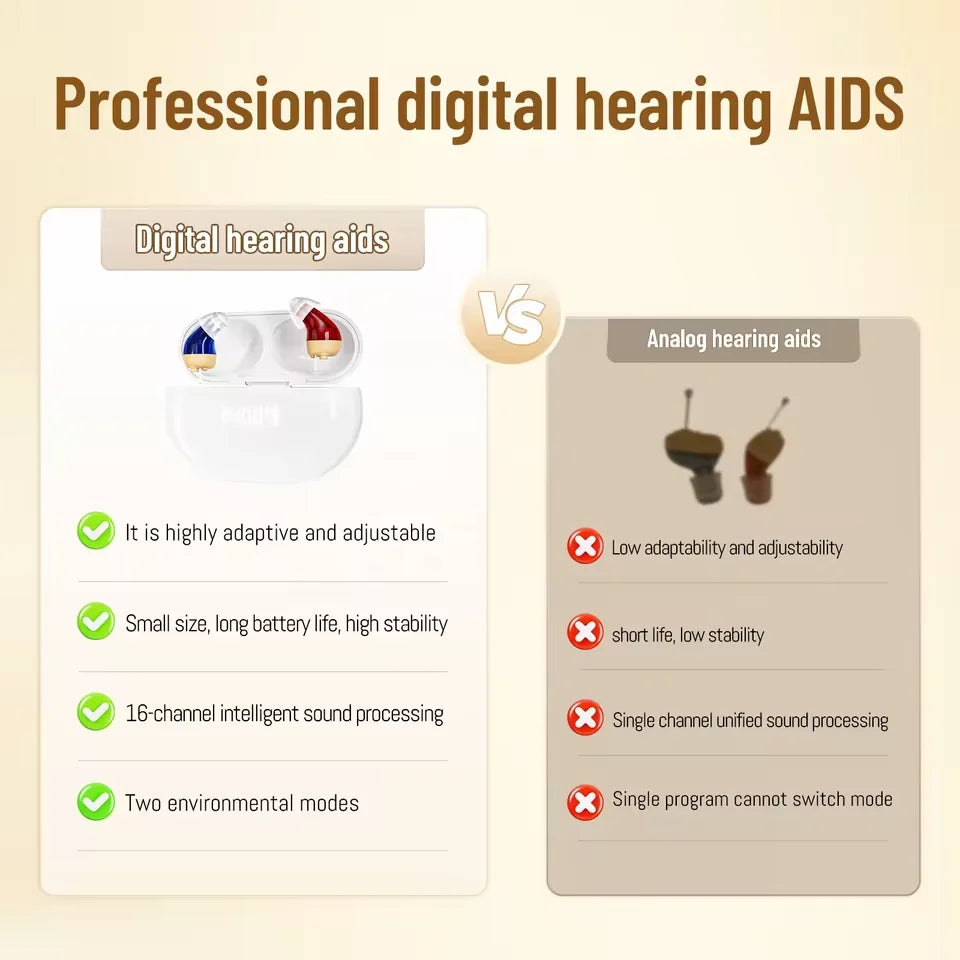 Professional digital hearing AIDS

Digital hearing aids

It is highly adaptive and adjustable

Small size, long battery life, high stability

16-channel intelligent sound processing

Two environmental modes

VS

Analog hearing aids

Low adaptability and adjustability

short life, low stability

Single channel unified sound processing

Single program cannot switch mode